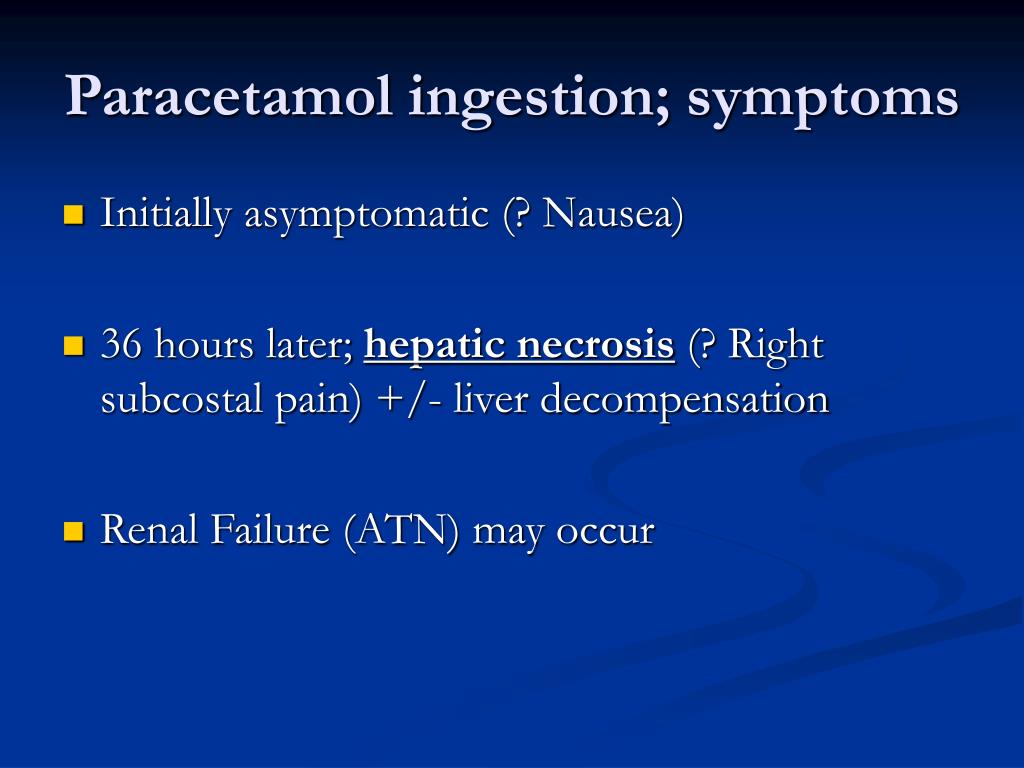 Paracetamol ingestion; symptoms

Initially asymptomatic (? Nausea)

36 hours later; hepatic necrosis (? Right subcostal pain) +/- liver decompensation

Renal Failure (ATN) may occur